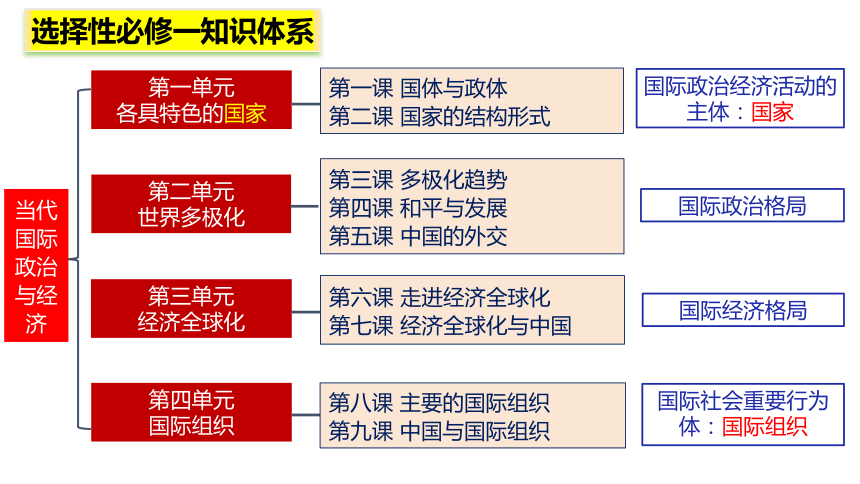 选择性必修一知识体系

当代国际政治与经济

第一单元
各具特色的国家

第一课 国体与政体
第二课 国家的结构形式

国际政治经济活动的主体：国家

第二单元
世界多极化

第三课 多极化趋势
第四课 和平与发展
第五课 中国的外交

国际政治格局

第三单元
经济全球化

第六课 走进经济全球化
第七课 经济全球化与中国

国际经济格局

第四单元
国际组织

第八课 主要的国际组织
第九课 中国与国际组织

国际社会重要行为体：国际组织